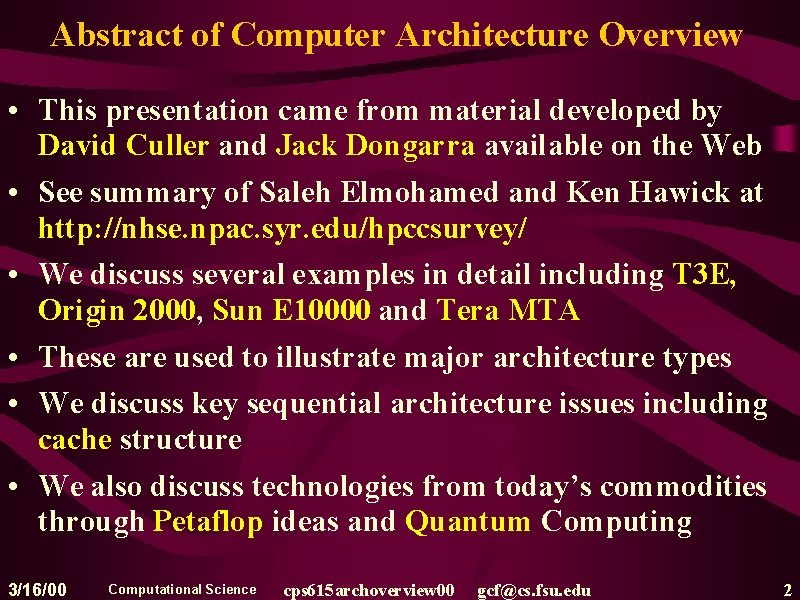 Abstract of Computer Architecture Overview

• This presentation came from material developed by David Culler and Jack Dongarra available on the Web

• See summary of Saleh Elmohamed and Ken Hawick at http://nhse.npac.syr.edu/hpccsurvey/

• We discuss several examples in detail including T3E, Origin 2000, Sun E10000 and Tera MTA

• These are used to illustrate major architecture types

• We discuss key sequential architecture issues including cache structure

• We also discuss technologies from today's commodities through Petaflop ideas and Quantum Computing

3/16/00 Computational Science cps615archoverview00 gcf@cs.fsu.edu 2